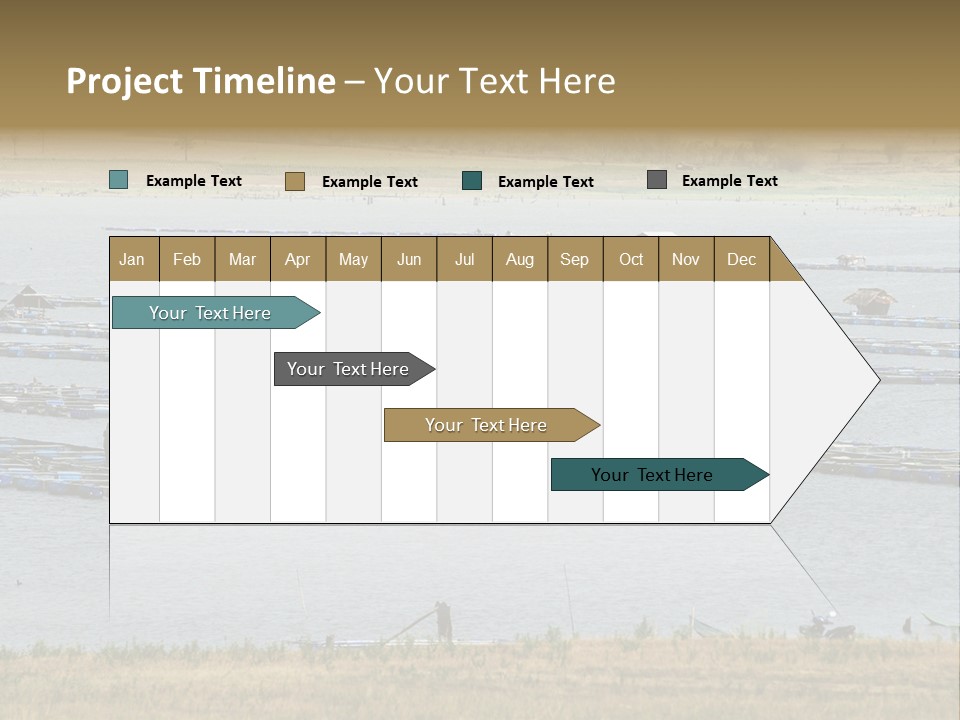 Project Timeline – Your Text Here

Example Text
Example Text
Example Text
Example Text

| Jan | Feb | Mar | Apr | May | Jun | Jul | Aug | Sep | Oct | Nov | Dec |
|---|---|---|---|---|---|---|---|---|---|---|---|

Your Text Here

Your Text Here

Your Text Here

Your Text Here